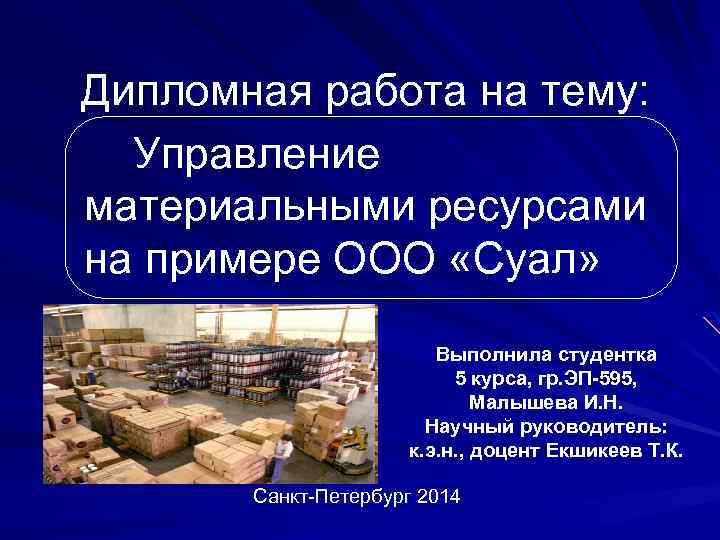 Дипломная работа на тему:

Управление материальными ресурсами на примере ООО «Суал»

Выполнила студентка
5 курса, гр.ЭП-595,
Малышева И.Н.
Научный руководитель:
к.э.н., доцент Екшикеев Т.К.

Санкт-Петербург 2014